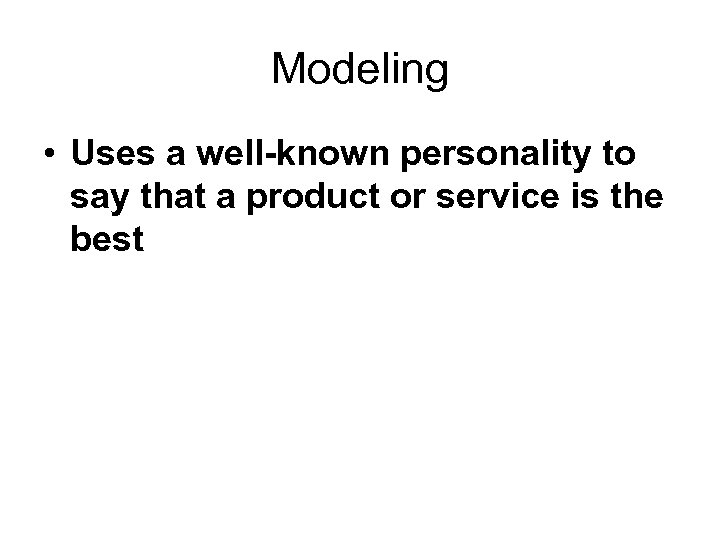 Modeling

• Uses a well-known personality to say that a product or service is the best